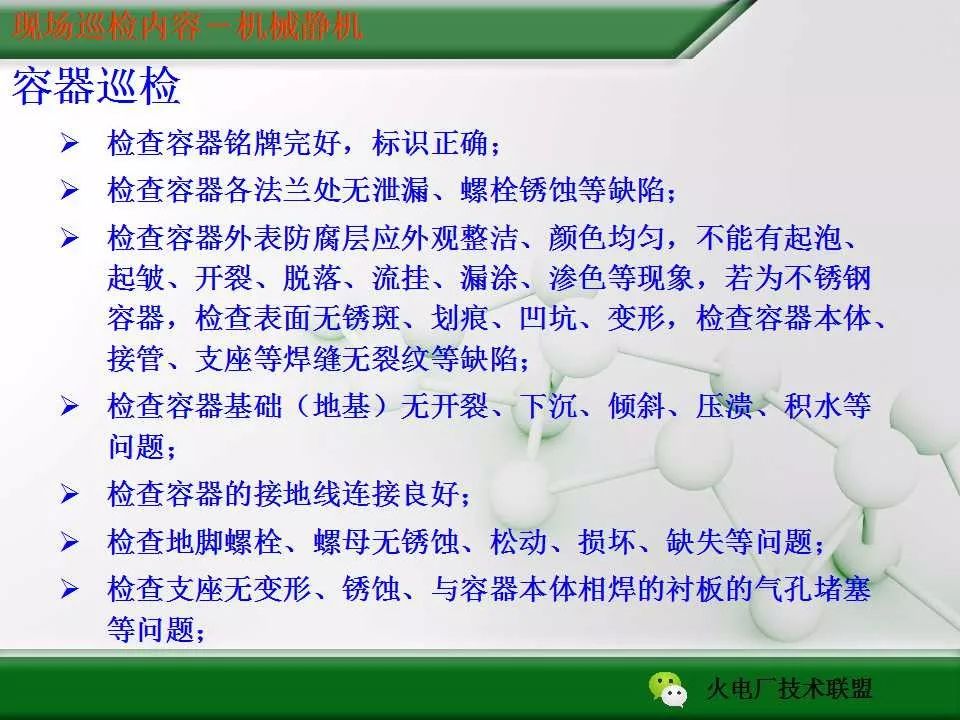 现场巡检内容－机械静机

容器巡检

➢ 检查容器铭牌完好，标识正确；

➢ 检查容器各法兰处无泄漏、螺栓锈蚀等缺陷；

➢ 检查容器外表防腐层应外观整洁、颜色均匀，不能有起泡、起皱、开裂、脱落、流挂、漏涂、渗色等现象，若为不锈钢容器，检查表面无锈斑、划痕、凹坑、变形，检查容器本体、接管、支座等焊缝无裂纹等缺陷；

➢ 检查容器基础（地基）无开裂、下沉、倾斜、压溃、积水等问题；

➢ 检查容器的接地线连接良好；

➢ 检查地脚螺栓、螺母无锈蚀、松动、损坏、缺失等问题；

➢ 检查支座无变形、锈蚀、与容器本体相焊的衬板的气孔堵塞等问题；

火电厂技术联盟